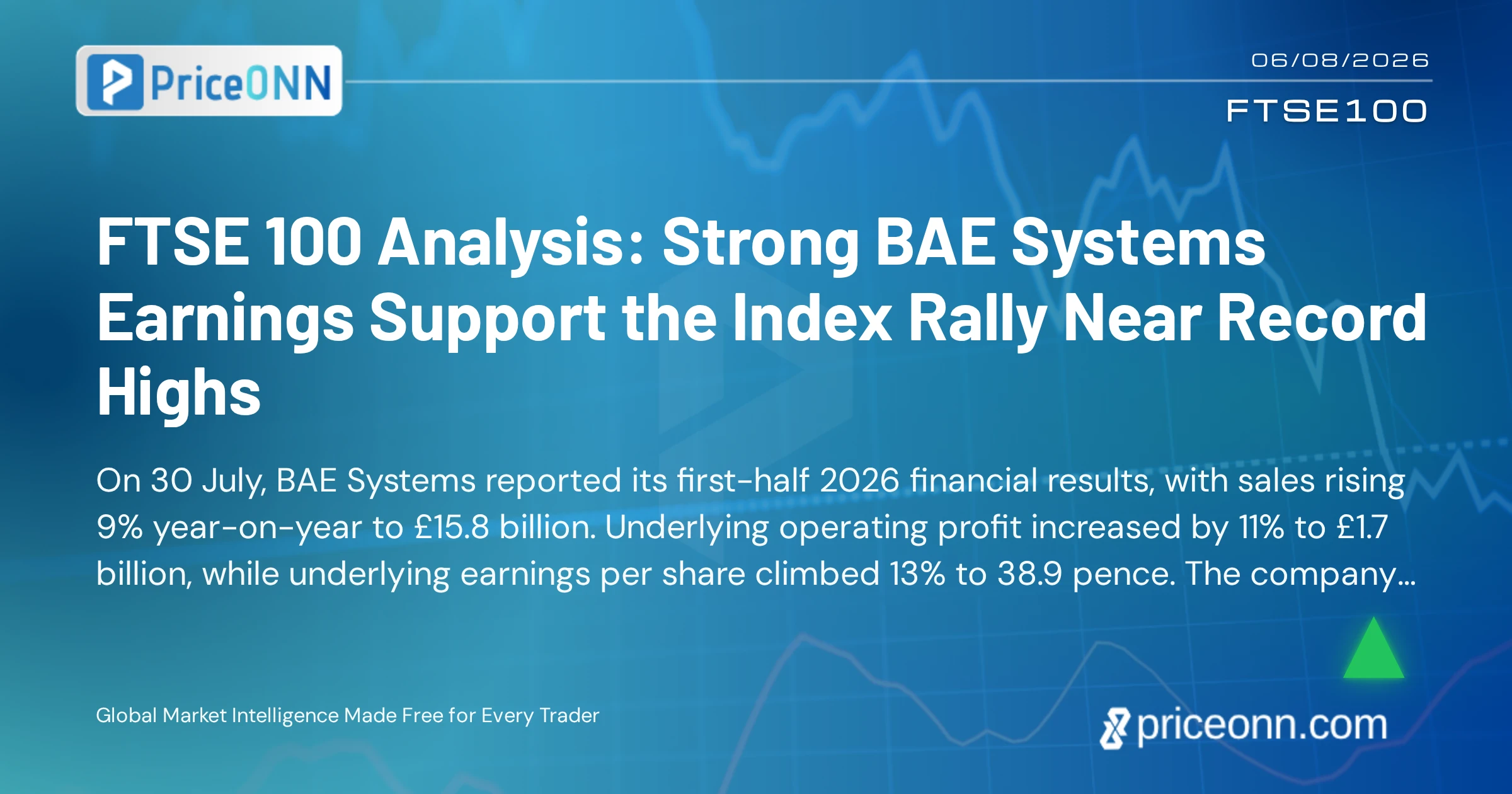 PriceONN

06/08/2026

FTSE100

FTSE 100 Analysis: Strong BAE Systems Earnings Support the Index Rally Near Record Highs

On 30 July, BAE Systems reported its first-half 2026 financial results, with sales rising 9% year-on-year to £15.8 billion. Underlying operating profit increased by 11% to £1.7 billion, while underlying earnings per share climbed 13% to 38.9 pence. The company...

Global Market Intelligence Made Free for Every Trader

priceonn.com